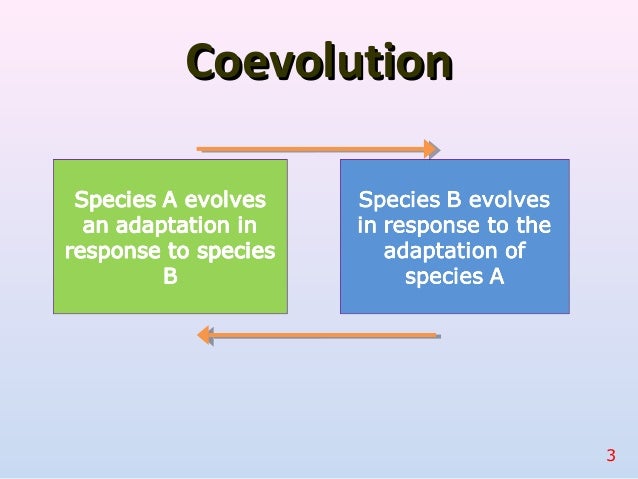 Coevolution

Species A evolves an adaptation in response to species B

Species B evolves in response to the adaptation of species A

3